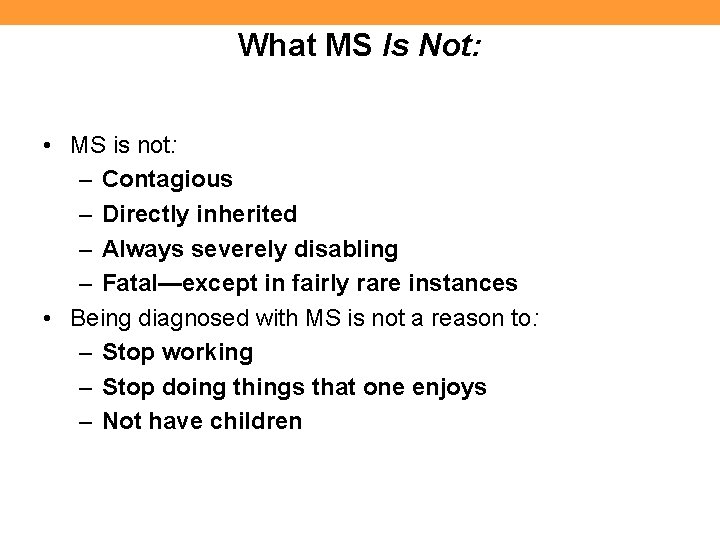 What MS Is Not:

• MS is not:
– Contagious
– Directly inherited
– Always severely disabling
– Fatal—except in fairly rare instances
• Being diagnosed with MS is not a reason to:
– Stop working
– Stop doing things that one enjoys
– Not have children